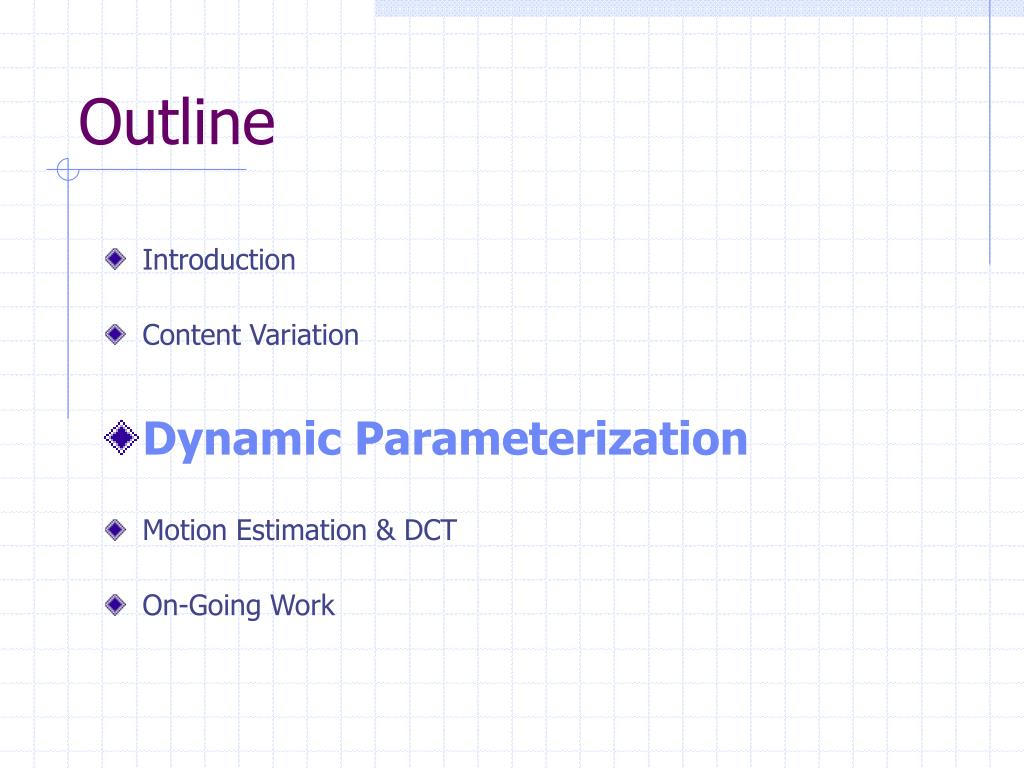 Outline

Introduction

Content Variation

Dynamic Parameterization

Motion Estimation & DCT

On-Going Work